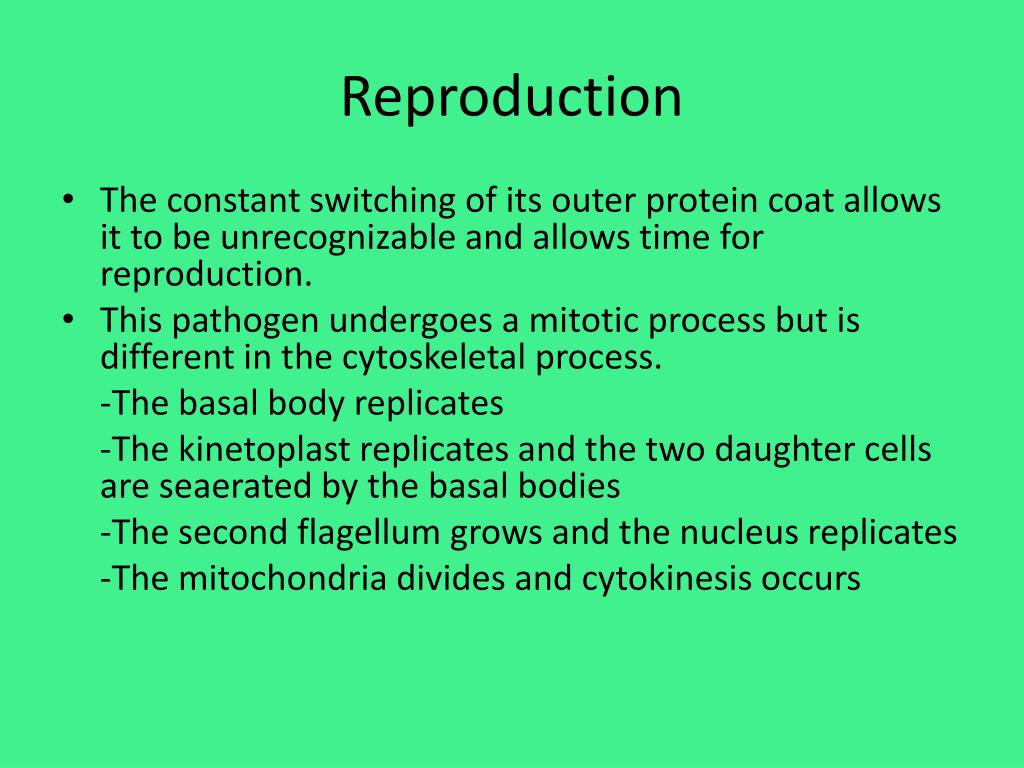 Reproduction

• The constant switching of its outer protein coat allows it to be unrecognizable and allows time for reproduction.
• This pathogen undergoes a mitotic process but is different in the cytoskeletal process.

-The basal body replicates

-The kinetoplast replicates and the two daughter cells are seaerated by the basal bodies

-The second flagellum grows and the nucleus replicates

-The mitochondria divides and cytokinesis occurs